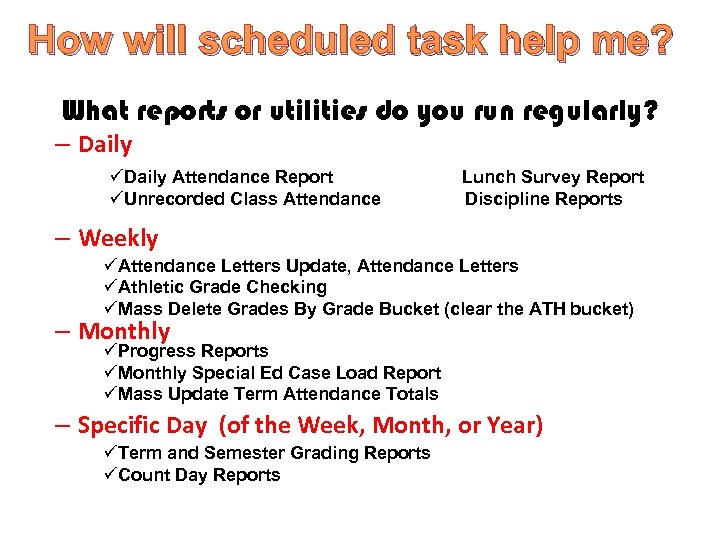 How will scheduled task help me?

What reports or utilities do you run regularly?

– Daily

✓Daily Attendance Report
✓Unrecorded Class Attendance

Lunch Survey Report
Discipline Reports

– Weekly

✓Attendance Letters Update, Attendance Letters
✓Athletic Grade Checking
✓Mass Delete Grades By Grade Bucket (clear the ATH bucket)

– Monthly

✓Progress Reports
✓Monthly Special Ed Case Load Report
✓Mass Update Term Attendance Totals

– Specific Day (of the Week, Month, or Year)

✓Term and Semester Grading Reports
✓Count Day Reports